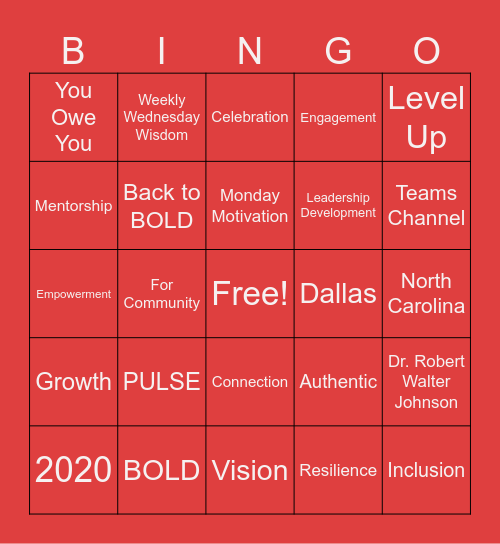 | B | I | N | G | O |
|---|---|---|---|---|
| You Owe You | Weekly Wednesday Wisdom | Celebration | Engagement | Level Up |
| Mentorship | Back to BOLD | Monday Motivation | Leadership Development | Teams Channel |
| Empowerment | For Community | Free! | Dallas | North Carolina |
| Growth | PULSE | Connection | Authentic | Dr. Robert Walter Johnson |
| 2020 | BOLD | Vision | Resilience | Inclusion |